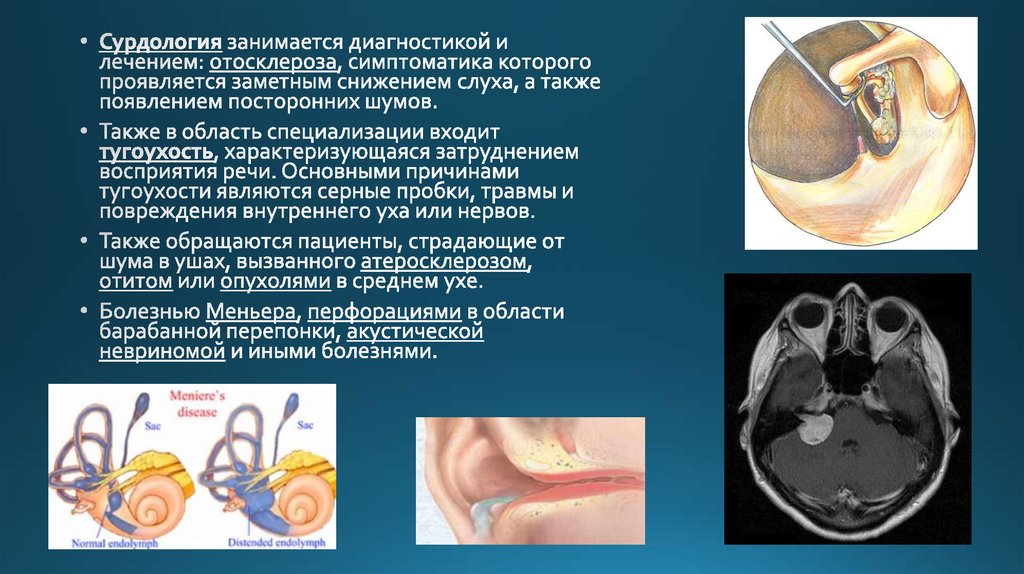 • Сурдология занимается диагностикой и лечением: отосклероза, симптоматика которого проявляется заметным снижением слуха, а также появлением посторонних шумов.

• Также в область специализации входит тугоухость, характеризующаяся затруднением восприятия речи. Основными причинами тугоухости являются серные пробки, травмы и повреждения внутреннего уха или нервов.

• Также обращаются пациенты, страдающие от шума в ушах, вызванного атеросклерозом, отитом или опухолями в среднем ухе.

• Болезнью Меньера, перфорациями в области барабанной перепонки, акустической невриномой и иными болезнями.

Meniere's disease

Sac

Sac

Normal endolymph

Distended endolymph